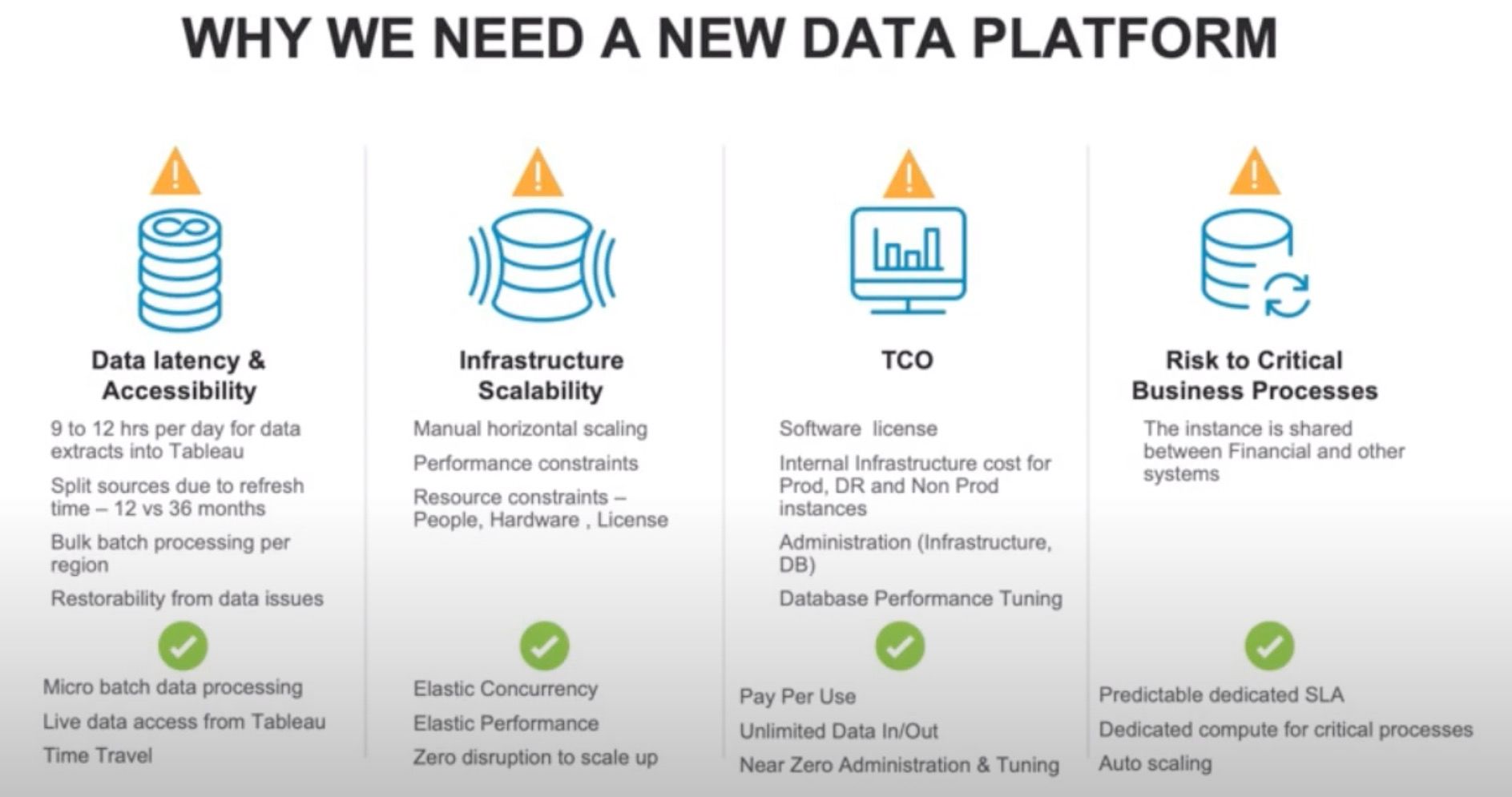 WHY WE NEED A NEW DATA PLATFORM

Data latency & Accessibility

9 to 12 hrs per day for data extracts into Tableau

Split sources due to refresh time – 12 vs 36 months

Bulk batch processing per region

Restorability from data issues

Micro batch data processing

Live data access from Tableau

Time Travel

Infrastructure Scalability

Manual horizontal scaling

Performance constraints

Resource constraints – People, Hardware , License

Elastic Concurrency

Elastic Performance

Zero disruption to scale up

TCO

Software license

Internal Infrastructure cost for Prod, DR and Non Prod instances

Administration (Infrastructure, DB)

Database Performance Tuning

Pay Per Use

Unlimited Data In/Out

Near Zero Administration & Tuning

Risk to Critical Business Processes

The instance is shared between Financial and other systems

Predictable dedicated SLA

Dedicated compute for critical processes

Auto scaling